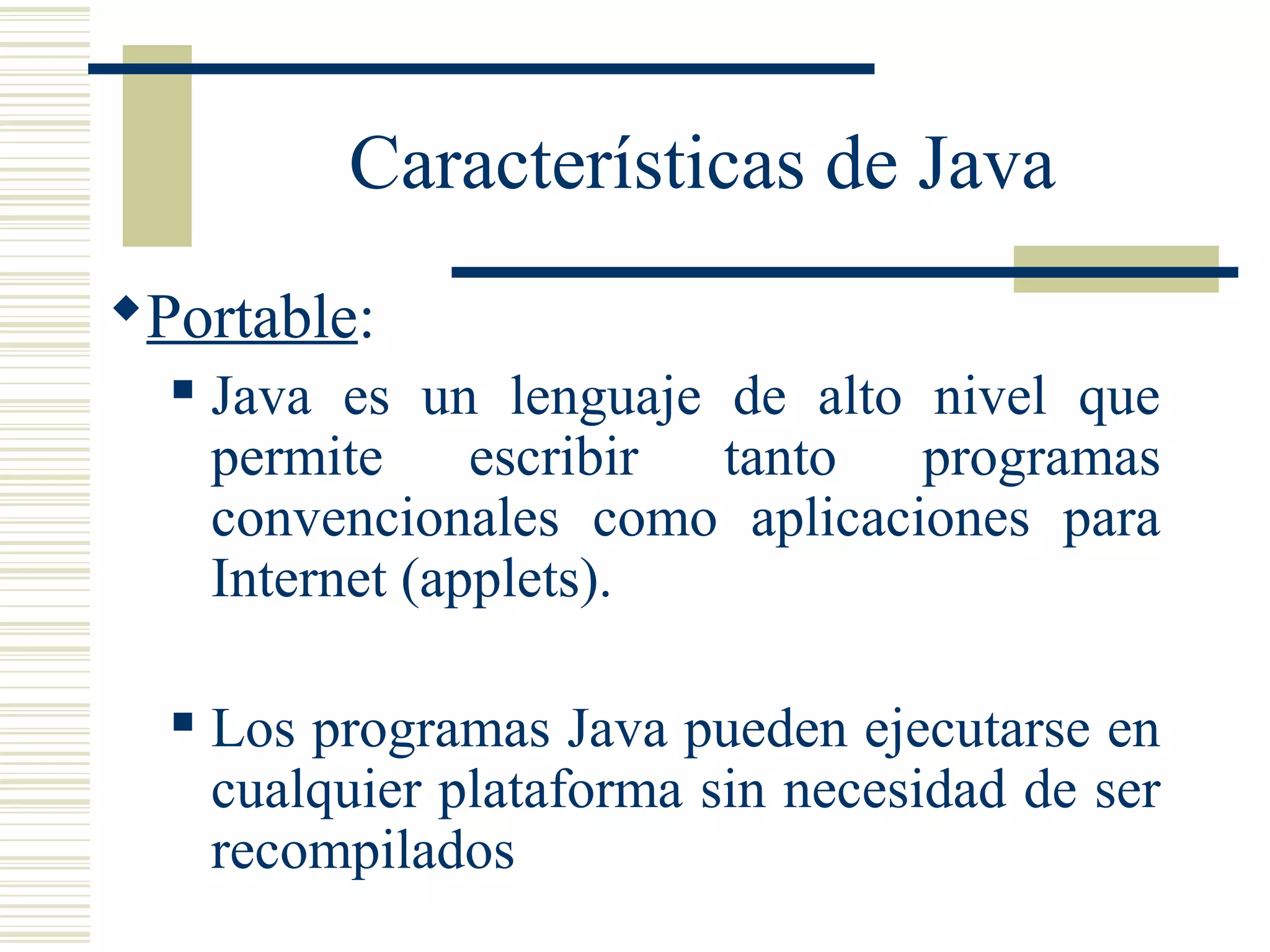 Características de Java

Portable:

Java es un lenguaje de alto nivel que permite escribir tanto programas convencionales como aplicaciones para Internet (applets).

Los programas Java pueden ejecutarse en cualquier plataforma sin necesidad de ser recompilados